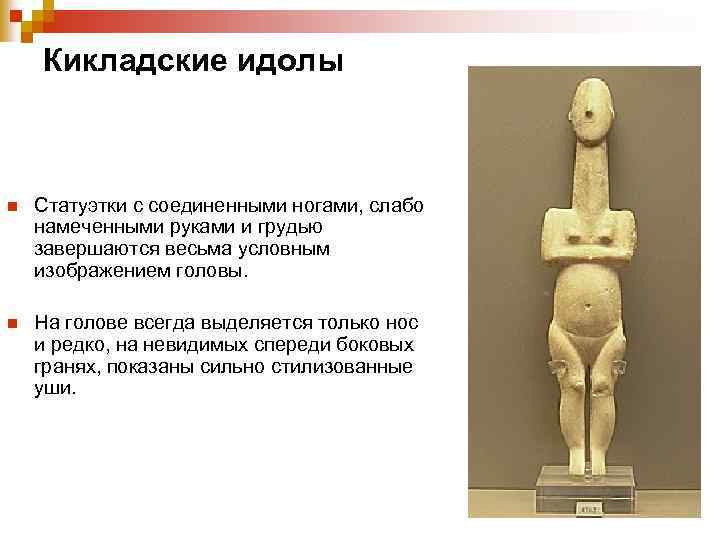 Кикладские идолы

Статуэтки с соединенными ногами, слабо намеченными руками и грудью завершаются весьма условным изображением головы.

На голове всегда выделяется только нос и редко, на невидимых спереди боковых гранях, показаны сильно стилизованные уши.